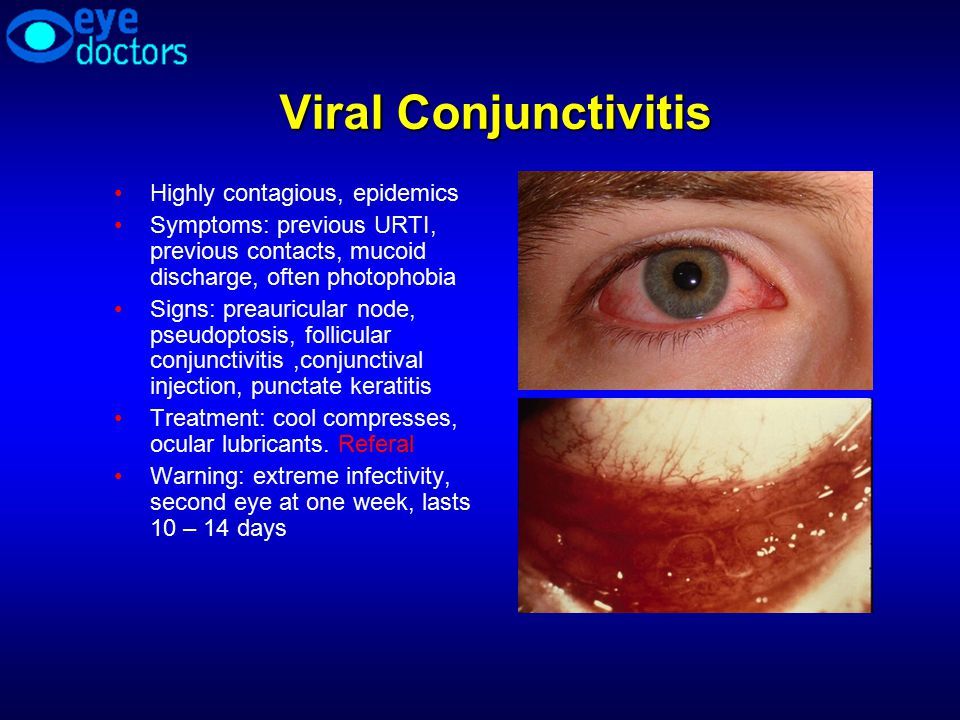 eye doctors

Viral Conjunctivitis

• Highly contagious, epidemics
• Symptoms: previous URTI, previous contacts, mucoid discharge, often photophobia
• Signs: preauricular node, pseudoptosis, follicular conjunctivitis ,conjunctival injection, punctate keratitis
• Treatment: cool compresses, ocular lubricants. Referal
• Warning: extreme infectivity, second eye at one week, lasts 10 – 14 days